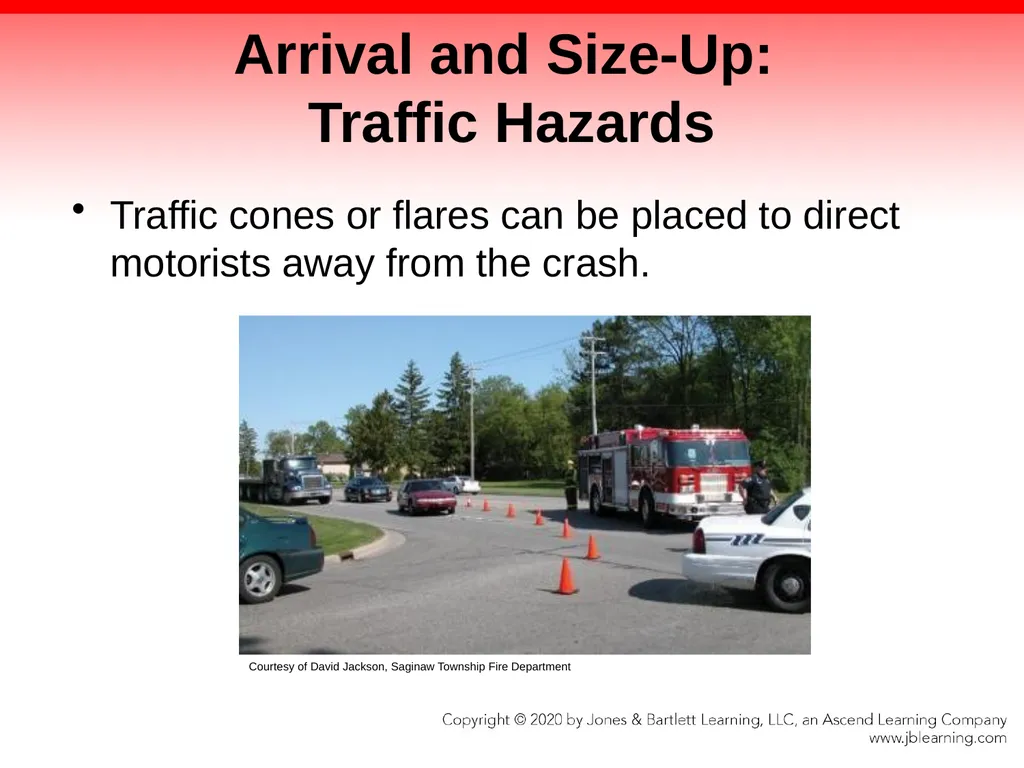 Arrival and Size-Up: Traffic Hazards

• Traffic cones or flares can be placed to direct motorists away from the crash.

Courtesy of David Jackson, Saginaw Township Fire Department

Copyright © 2020 by Jones & Bartlett Learning, LLC, an Ascend Learning Company
www.jblearning.com